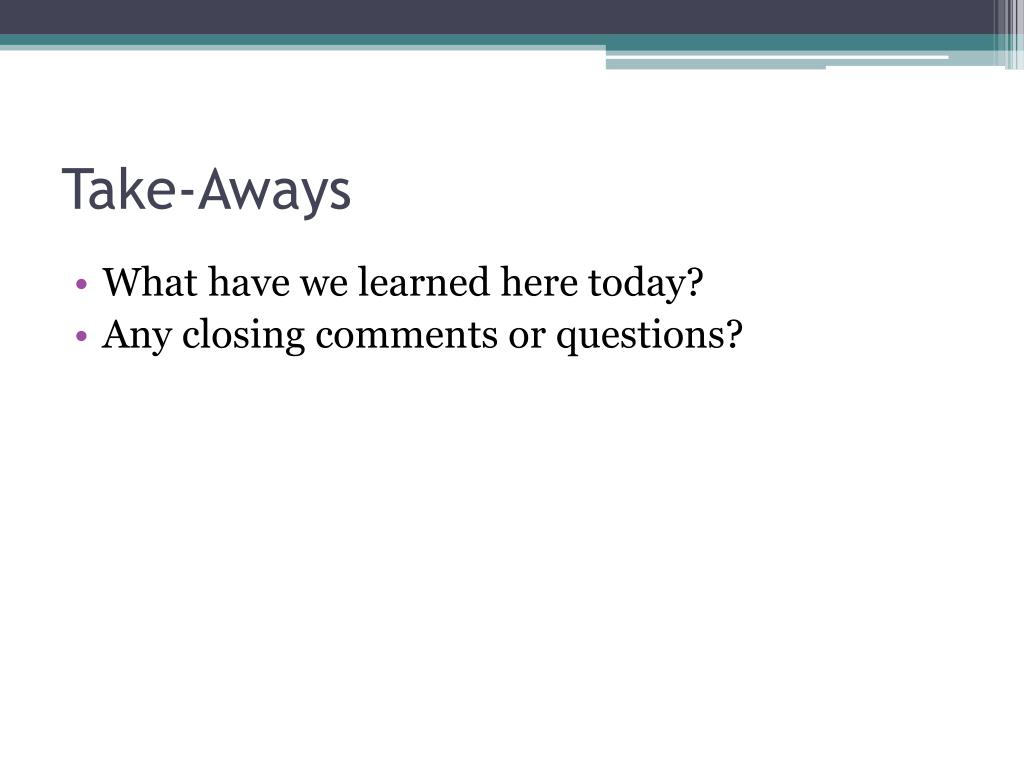 Take-Aways

• What have we learned here today?
• Any closing comments or questions?